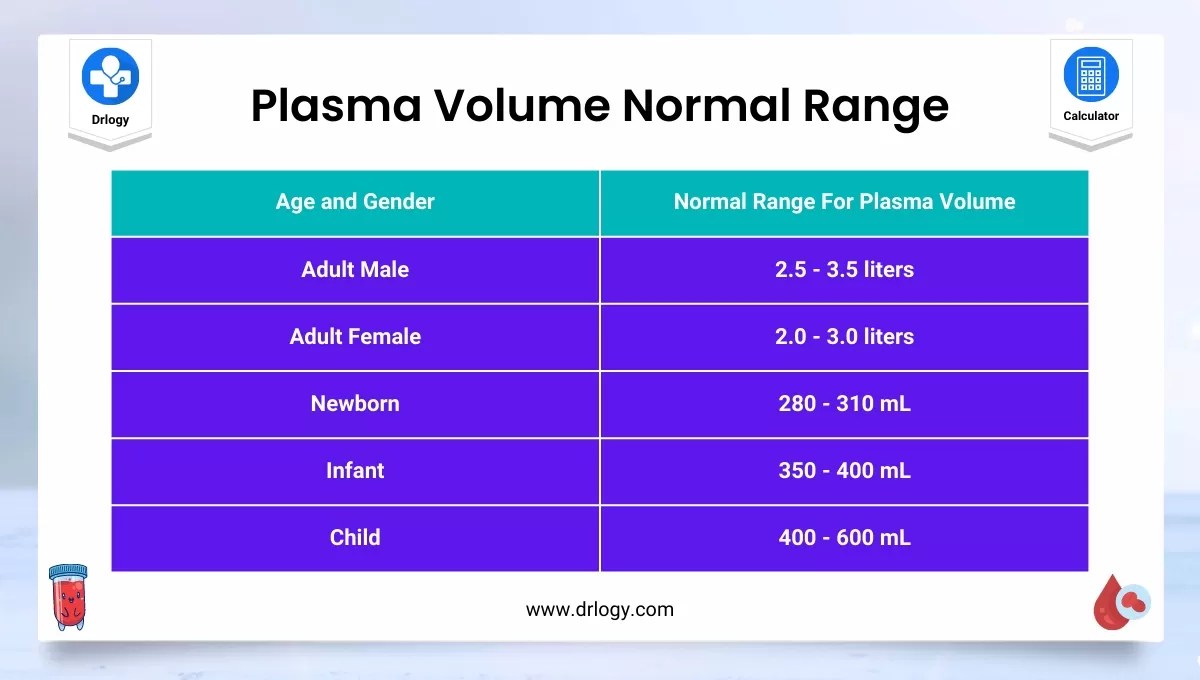 Drlogy

Plasma Volume Normal Range

Calculator

| Age and Gender | Normal Range For Plasma Volume |
|---|---|
| Adult Male | 2.5 - 3.5 liters |
| Adult Female | 2.0 - 3.0 liters |
| Newborn | 280 - 310 mL |
| Infant | 350 - 400 mL |
| Child | 400 - 600 mL |

www.drlogy.com